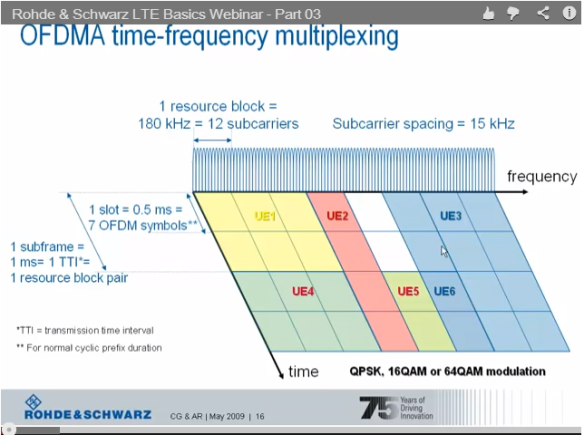 Rohde & Schwarz LTE Basics Webinar - Part 03

OFDMA time-frequency multiplexing

1 resource block =
180 kHz = 12 subcarriers

Subcarrier spacing = 15 kHz

frequency

1 slot = 0.5 ms =
7 OFDM symbols**

1 subframe =
1 ms= 1 TTI*=
1 resource block pair

UE1

UE2

UE3

UE4

UE5

UE6

*TTI = transmission time interval

** For normal cyclic prefix duration

time

QPSK, 16QAM or 64QAM modulation

ROHDE&SCHWARZ

CG & AR | May 2009 | 16

75 Years of Driving Innovation